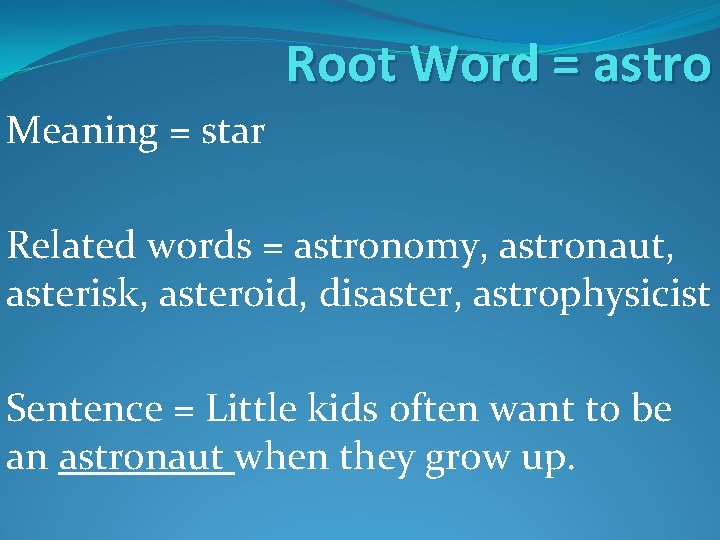 Root Word = astro

Meaning = star

Related words = astronomy, astronaut, asterisk, asteroid, disaster, astrophysicist

Sentence = Little kids often want to be an astronaut when they grow up.